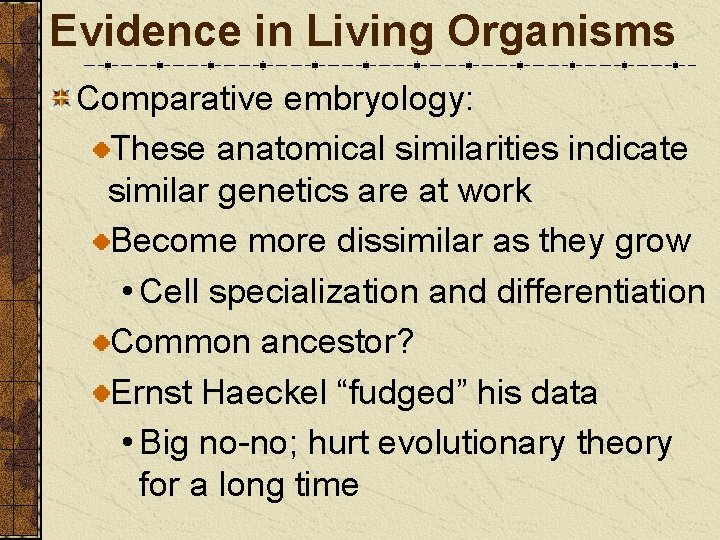 Evidence in Living Organisms

Comparative embryology:

These anatomical similarities indicate similar genetics are at work

Become more dissimilar as they grow

• Cell specialization and differentiation

Common ancestor?

Ernst Haeckel “fudged” his data

• Big no-no; hurt evolutionary theory for a long time